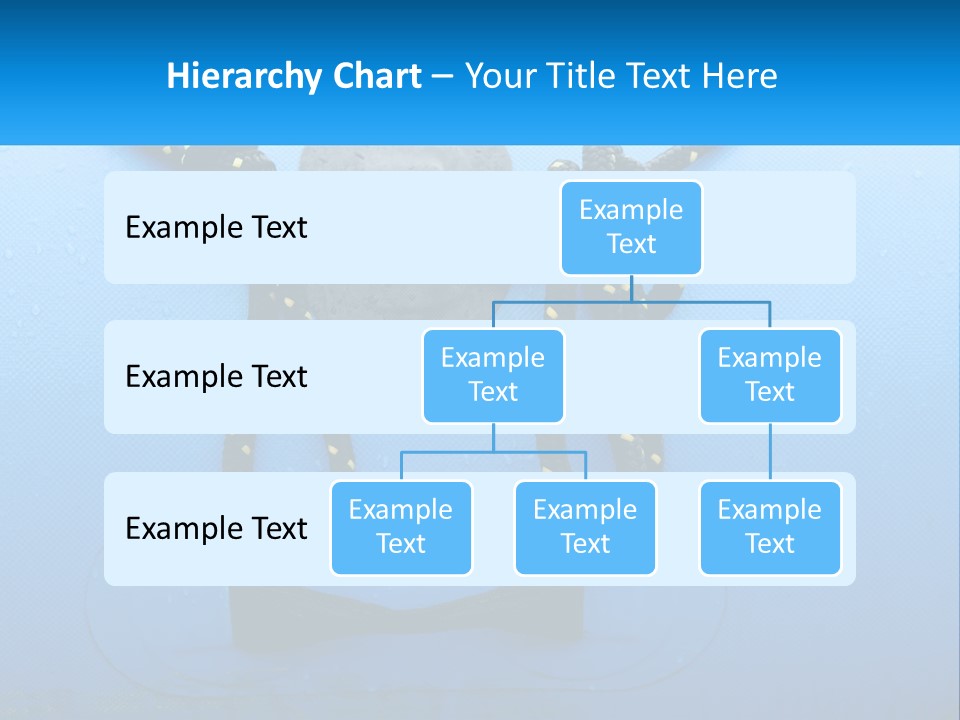 Hierarchy Chart – Your Title Text Here

Example Text

Example Text

Example Text

Example Text

Example Text

Example Text

Example Text

Example Text

Example Text